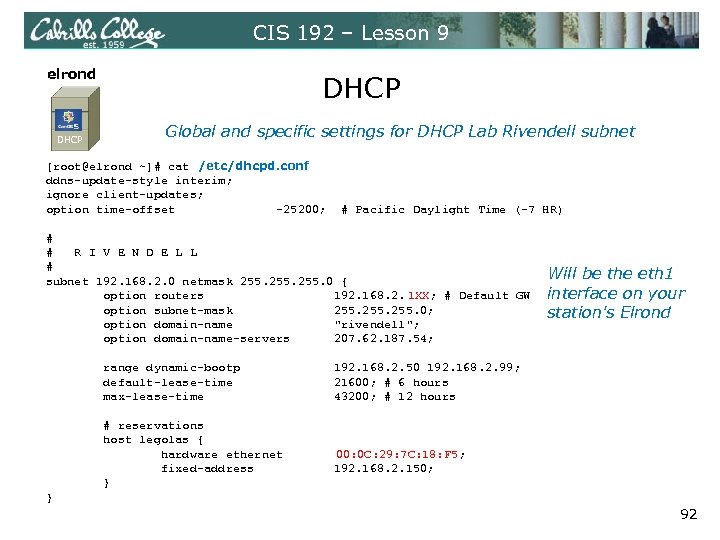 Cabrillo College est. 1959

CIS 192 – Lesson 9

elrond

DHCP

DHCP

Global and specific settings for DHCP Lab Rivendell subnet

[root@elrond ~]# cat /etc/dhcpd.conf
ddns-update-style interim;
ignore client-updates;
option time-offset -25200; # Pacific Daylight Time (-7 HR)

#
# R I V E N D E L L
#
subnet 192.168.2.0 netmask 255.255.255.0 {
option routers 192.168.2.1XX; # Default GW
option subnet-mask 255.255.255.0;
option domain-name "rivendell";
option domain-name-servers 207.62.187.54;

range dynamic-bootp 192.168.2.50 192.168.2.99;
default-lease-time 21600; # 6 hours
max-lease-time 43200; # 12 hours

# reservations
host legolas {
hardware ethernet 00:0C:29:7C:18:F5;
fixed-address 192.168.2.150;
}
}

Will be the eth1 interface on your station's Elrond

92